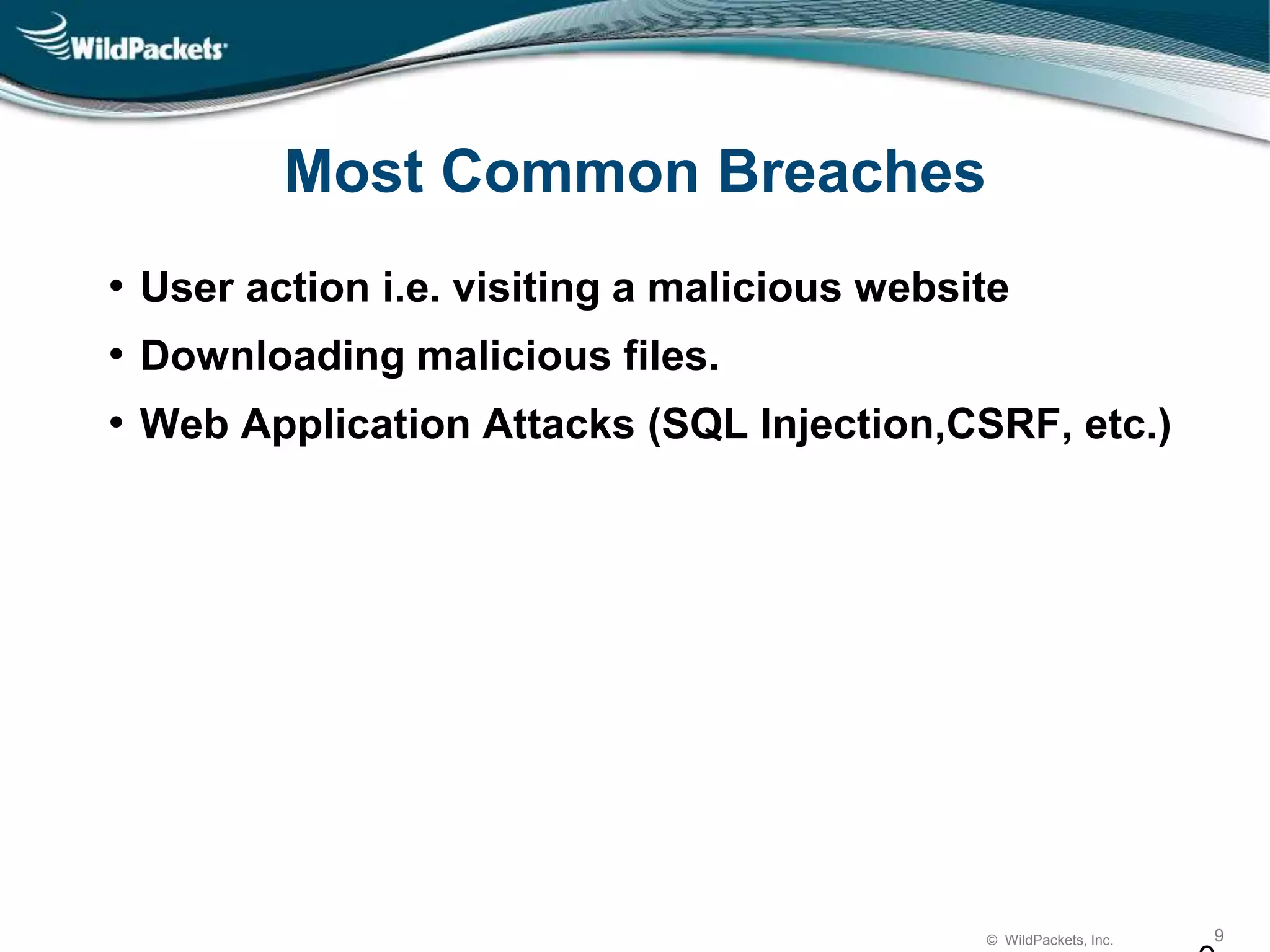 WildPackets

Most Common Breaches

• User action i.e. visiting a malicious website
• Downloading malicious files.
• Web Application Attacks (SQL Injection,CSRF, etc.)

© WildPackets, Inc.

9